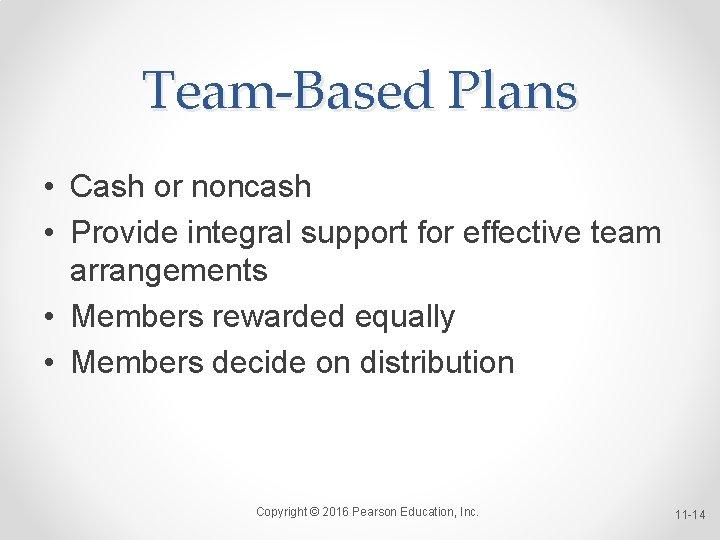 Team-Based Plans

• Cash or noncash
• Provide integral support for effective team arrangements
• Members rewarded equally
• Members decide on distribution

Copyright © 2016 Pearson Education, Inc.

11-14